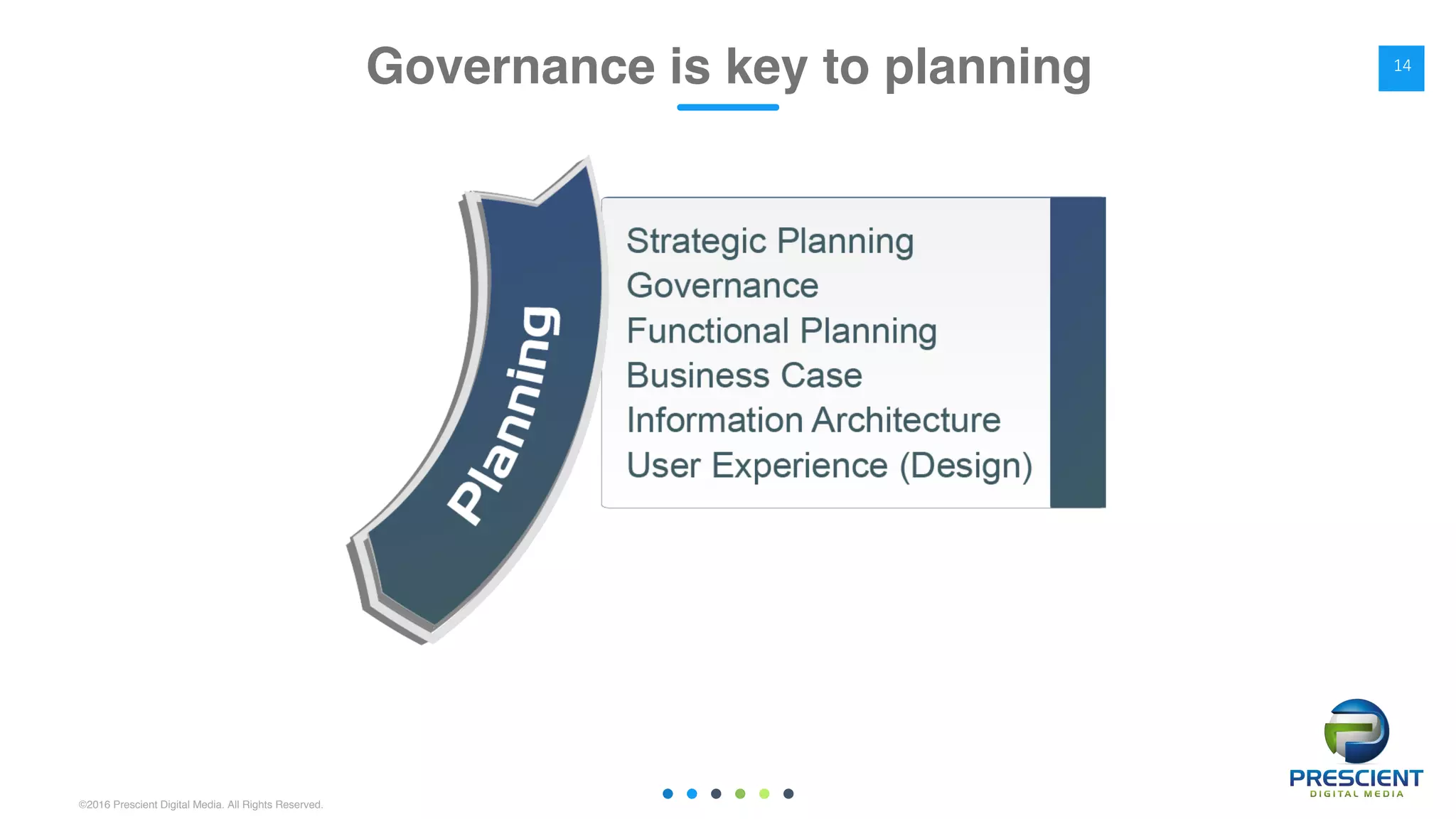 Governance is key to planning

14

Planning

Strategic Planning
Governance
Functional Planning
Business Case
Information Architecture
User Experience (Design)

©2016 Prescient Digital Media. All Rights Reserved.

PRESCIENT
DIGITAL MEDIA